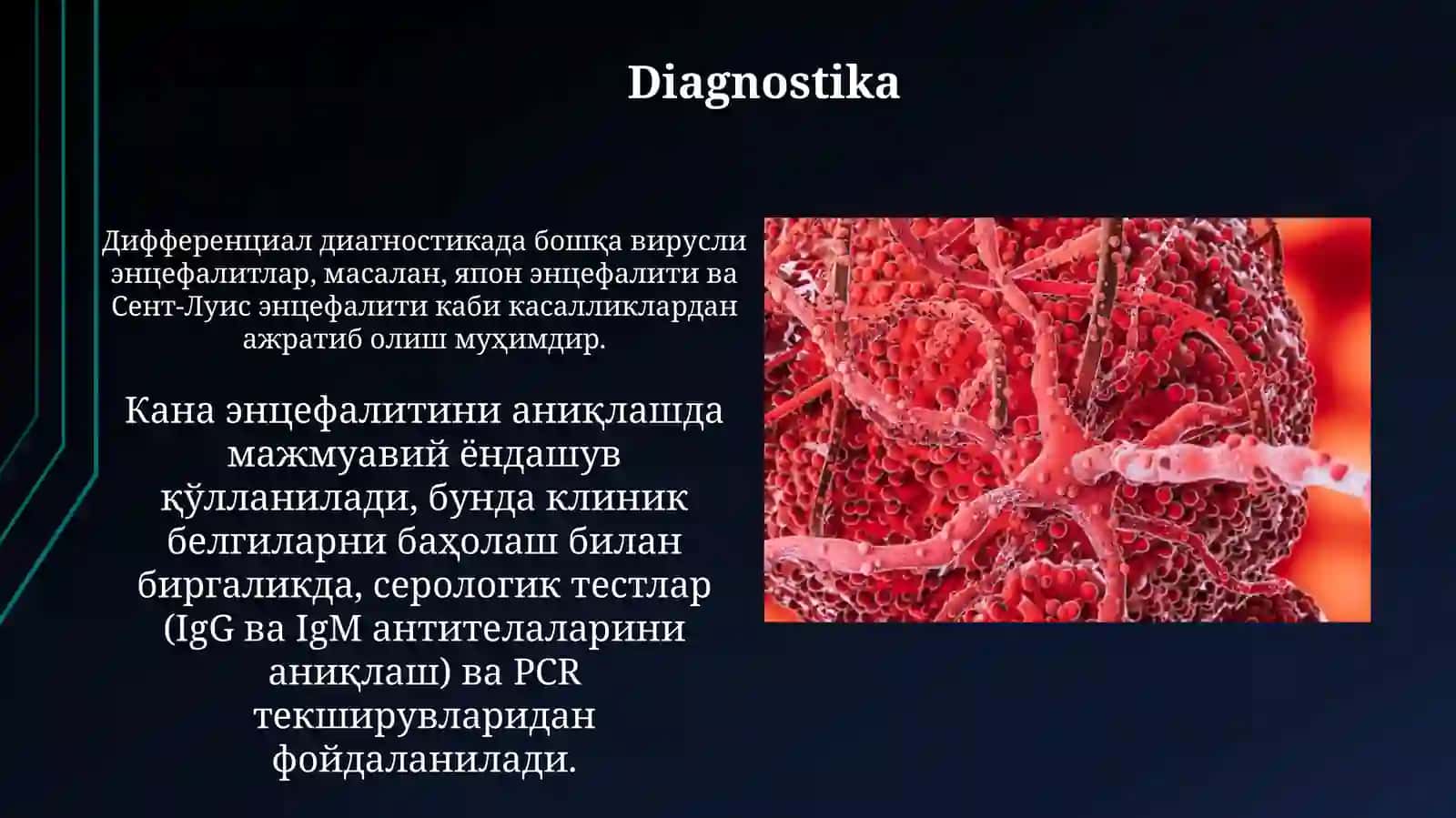 Diagnostika

Дифференциал диагностикада бошқа вирусли энцефалитлар, масалан, япон энцефалити ва Сент-Луис энцефалити каби касалликлардан ажратиб олиш муҳимдир.

Кана энцефалитини аниқлашда мажмуавий ёндашув қўлланилади, бунда клиник белгиларни баҳолаш билан биргаликда, серологик тестлар (IgG ва IgM антителаларини аниқлаш) ва PCR текширувларидан фойдаланилади.